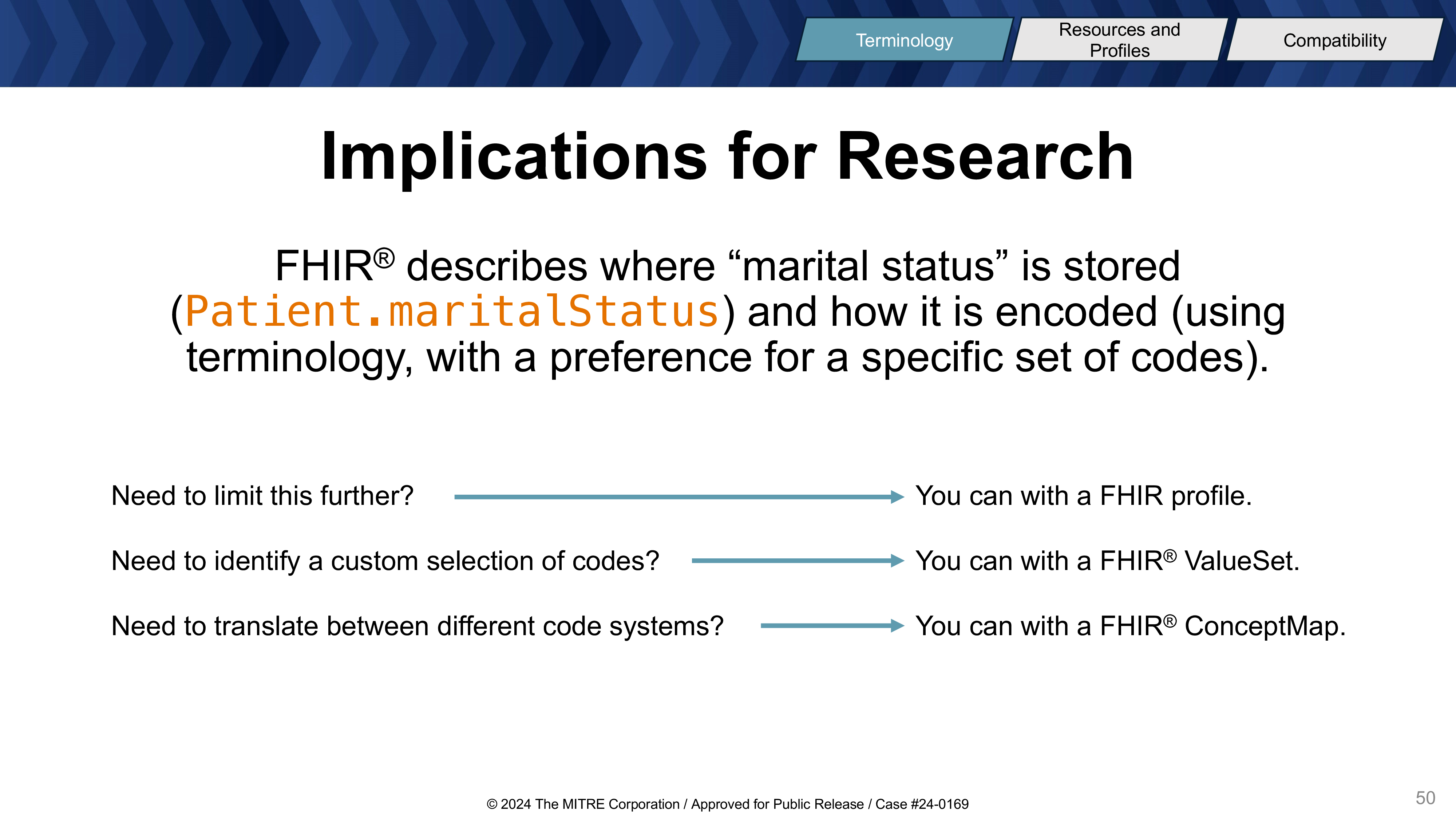 Terminology

Resources and Profiles

Compatibility

Implications for Research

FHIR® describes where “marital status” is stored (Patient.maritalStatus) and how it is encoded (using terminology, with a preference for a specific set of codes).

Need to limit this further? You can with a FHIR profile.

Need to identify a custom selection of codes? You can with a FHIR® ValueSet.

Need to translate between different code systems? You can with a FHIR® ConceptMap.

© 2024 The MITRE Corporation / Approved for Public Release / Case #24-0169

50